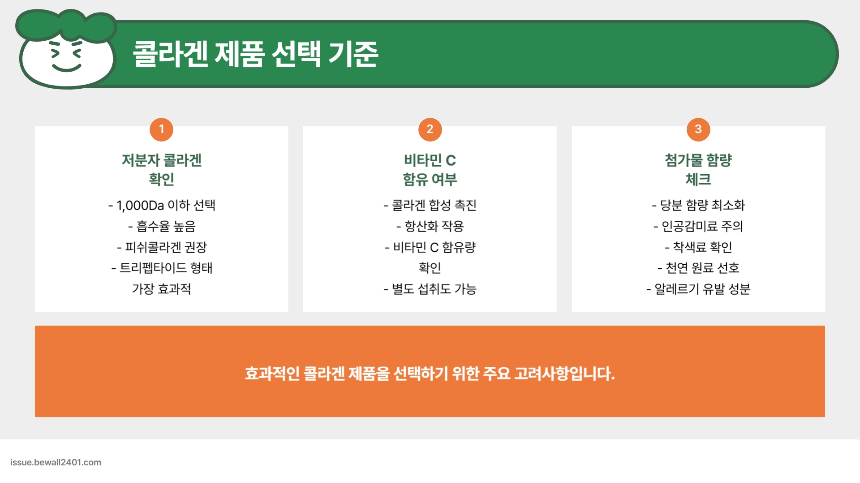 콜라겐 제품 선택 기준

1

저분자 콜라겐 확인

- 1,000Da 이하 선택
- 흡수율 높음
- 피쉬콜라겐 권장
- 트리펩타이드 형태 가장 효과적

2

비타민 C 함유 여부

- 콜라겐 합성 촉진
- 항산화 작용
- 비타민 C 함유량 확인
- 별도 섭취도 가능

3

첨가물 함량 체크

- 당분 함량 최소화
- 인공감미료 주의
- 착색료 확인
- 천연 원료 선호
- 알레르기 유발 성분

효과적인 콜라겐 제품을 선택하기 위한 주요 고려사항입니다.

issue.bewall2401.com